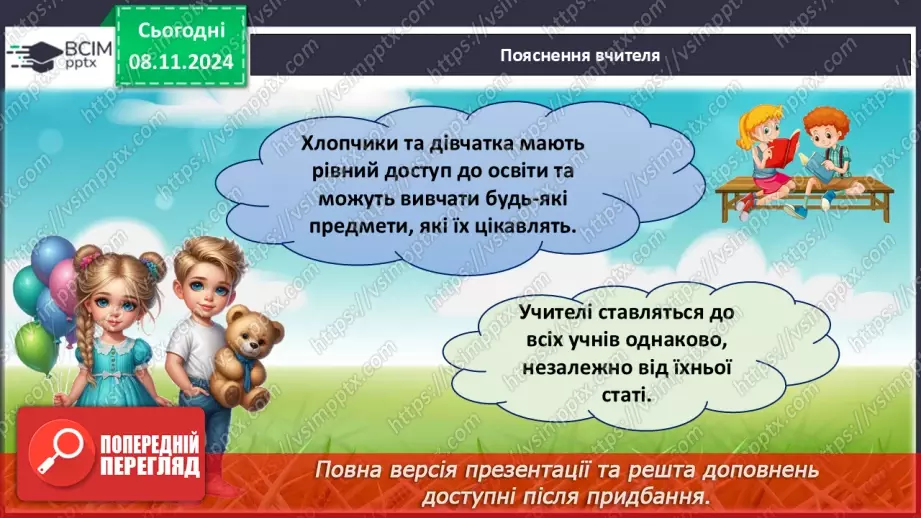 ВСІМ pptx

Сьогодні 08.11.2024

Пояснення вчителя

Хлопчики та дівчатка мають рівний доступ до освіти та можуть вивчати будь-які предмети, які їх цікавлять.

Учителі ставляться до всіх учнів однаково, незалежно від їхньої статі.

ПОПЕРЕДНІЙ ПЕРЕГЛЯД

Повна версія презентації та решта доповнень доступні після придбання.

https://vsimpptx.com